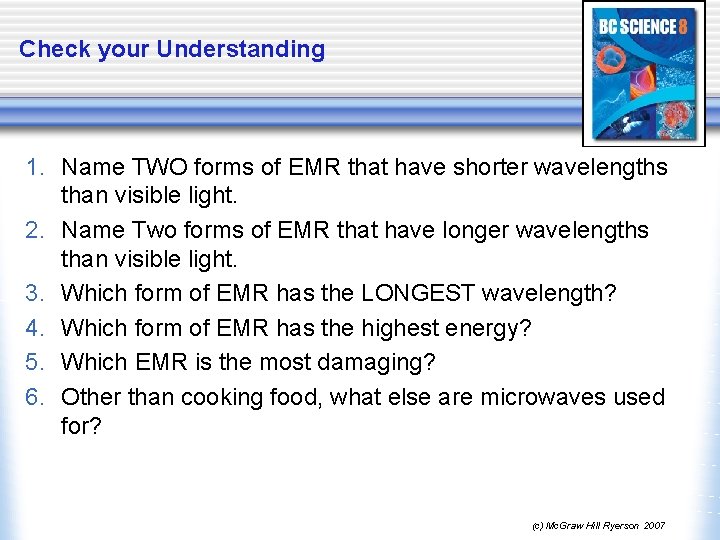 Check your Understanding

BC SCIENCE 8

1. Name TWO forms of EMR that have shorter wavelengths than visible light.
2. Name Two forms of EMR that have longer wavelengths than visible light.
3. Which form of EMR has the LONGEST wavelength?
4. Which form of EMR has the highest energy?
5. Which EMR is the most damaging?
6. Other than cooking food, what else are microwaves used for?

(c) McGraw Hill Ryerson 2007